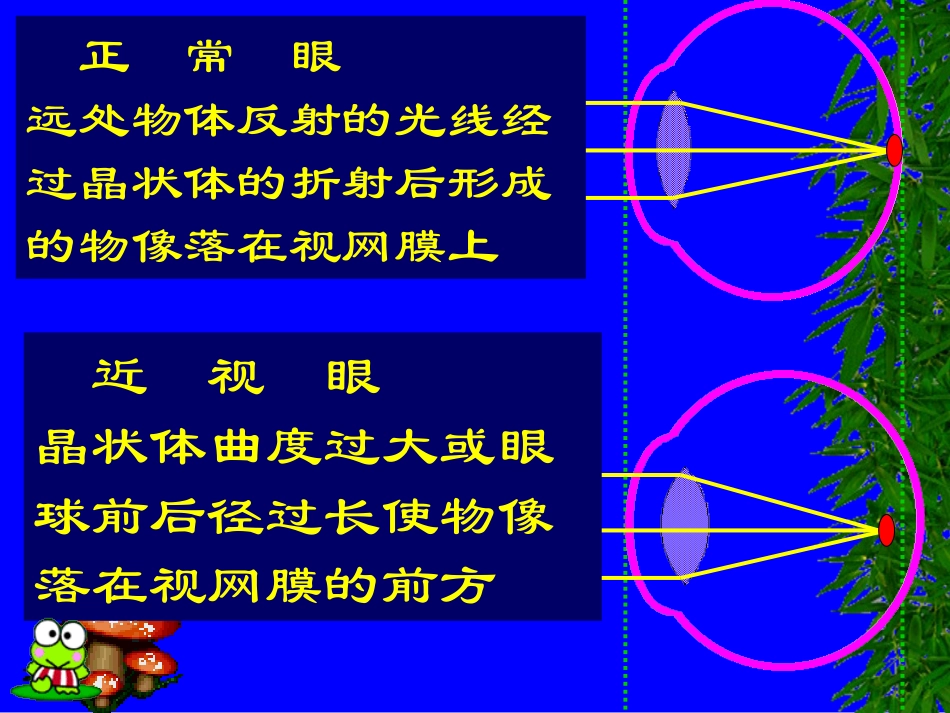 正 常 眼

远处物体反射的光线经过晶状体的折射后形成的物像落在视网膜上

近 视 眼

晶状体曲度过大或眼球前后径过长使物像落在视网膜的前方